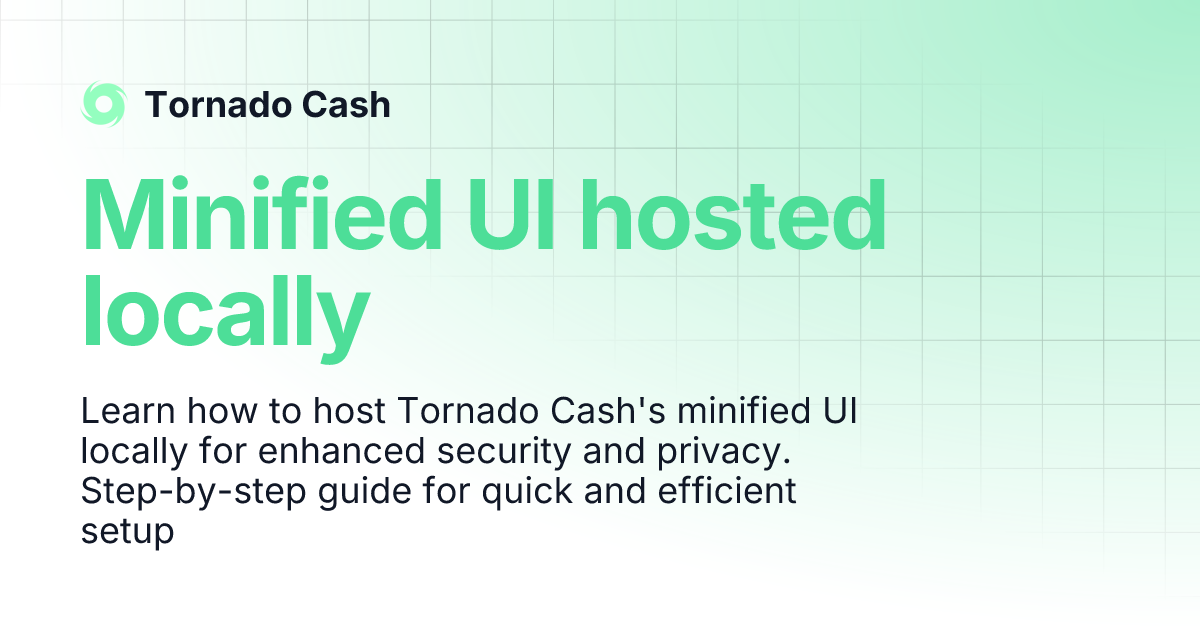 Tornado Cash

Minified UI hosted locally

Learn how to host Tornado Cash's minified UI locally for enhanced security and privacy. Step-by-step guide for quick and efficient setup